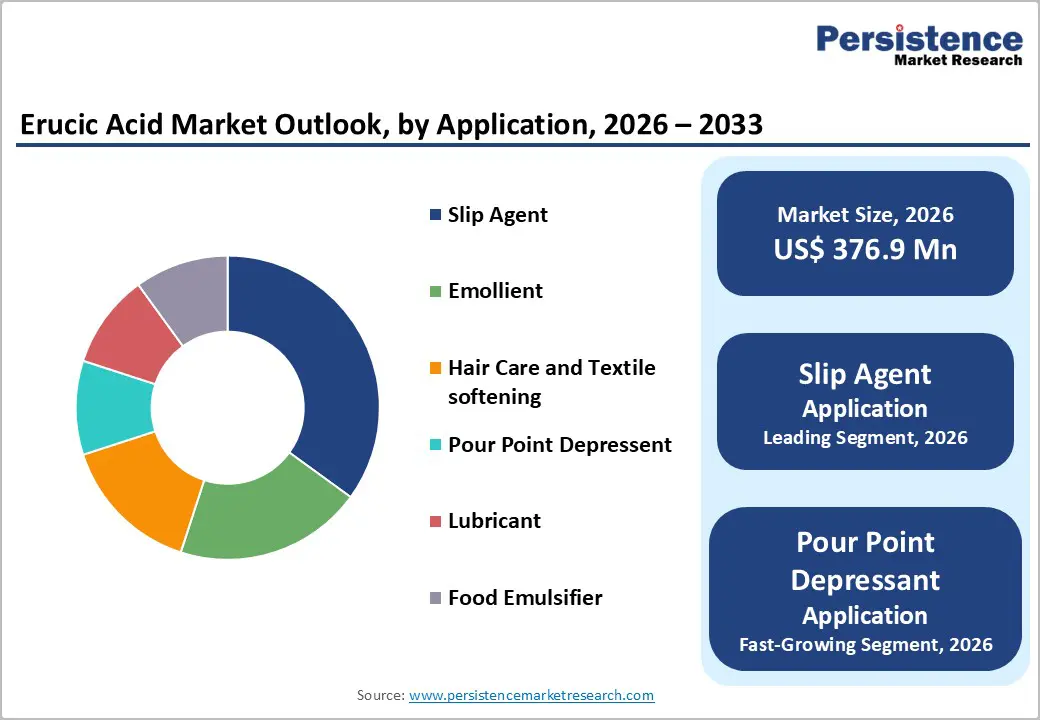 Persistence
Market Research

Erucic Acid Market Outlook, by Application, 2026 – 2033

Slip Agent

Emollient

Hair Care and Textile softening

Pour Point Depressent

Lubricant

Food Emulsifier

Market Size, 2026
US$ 376.9 Mn

Slip Agent
Application
Leading Segment, 2026

Pour Point Depressant
Application
Fast-Growing Segment, 2026

Source: www.persistencemarketresearch.com